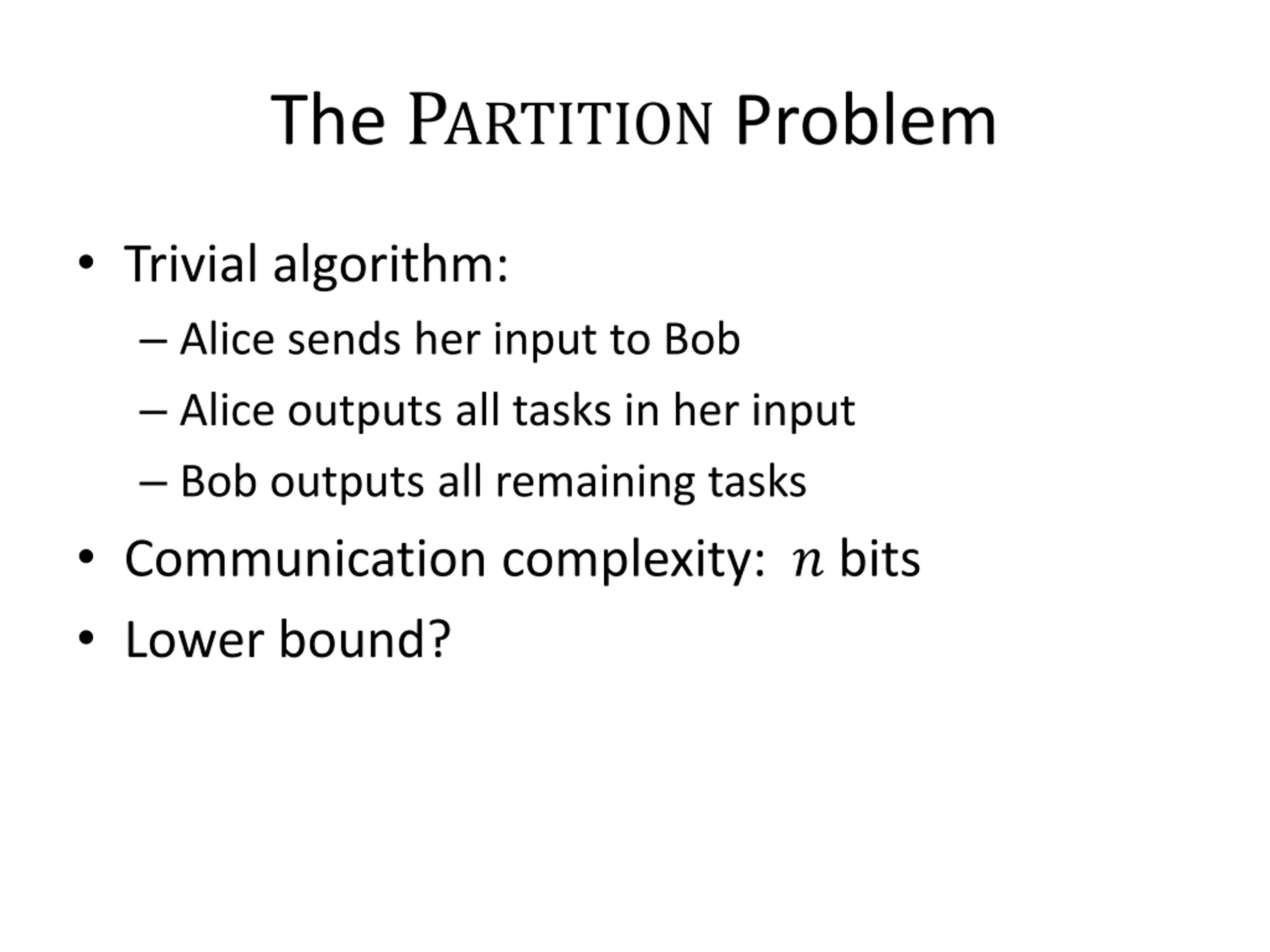 The PARTITION Problem

• Trivial algorithm:
– Alice sends her input to Bob
– Alice outputs all tasks in her input
– Bob outputs all remaining tasks
• Communication complexity: $n$ bits
• Lower bound?